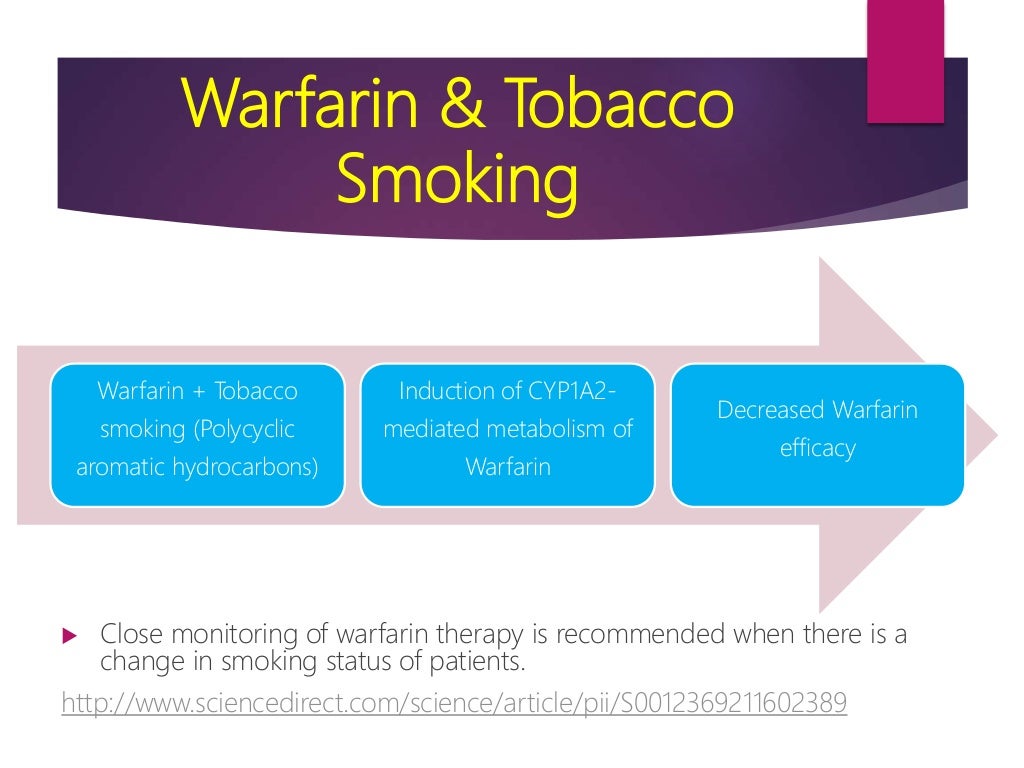 Warfarin & Tobacco Smoking

Warfarin + Tobacco smoking (Polycyclic aromatic hydrocarbons)

Induction of CYP1A2-mediated metabolism of Warfarin

Decreased Warfarin efficacy

Close monitoring of warfarin therapy is recommended when there is a change in smoking status of patients.

http://www.sciencedirect.com/science/article/pii/S0012369211602389